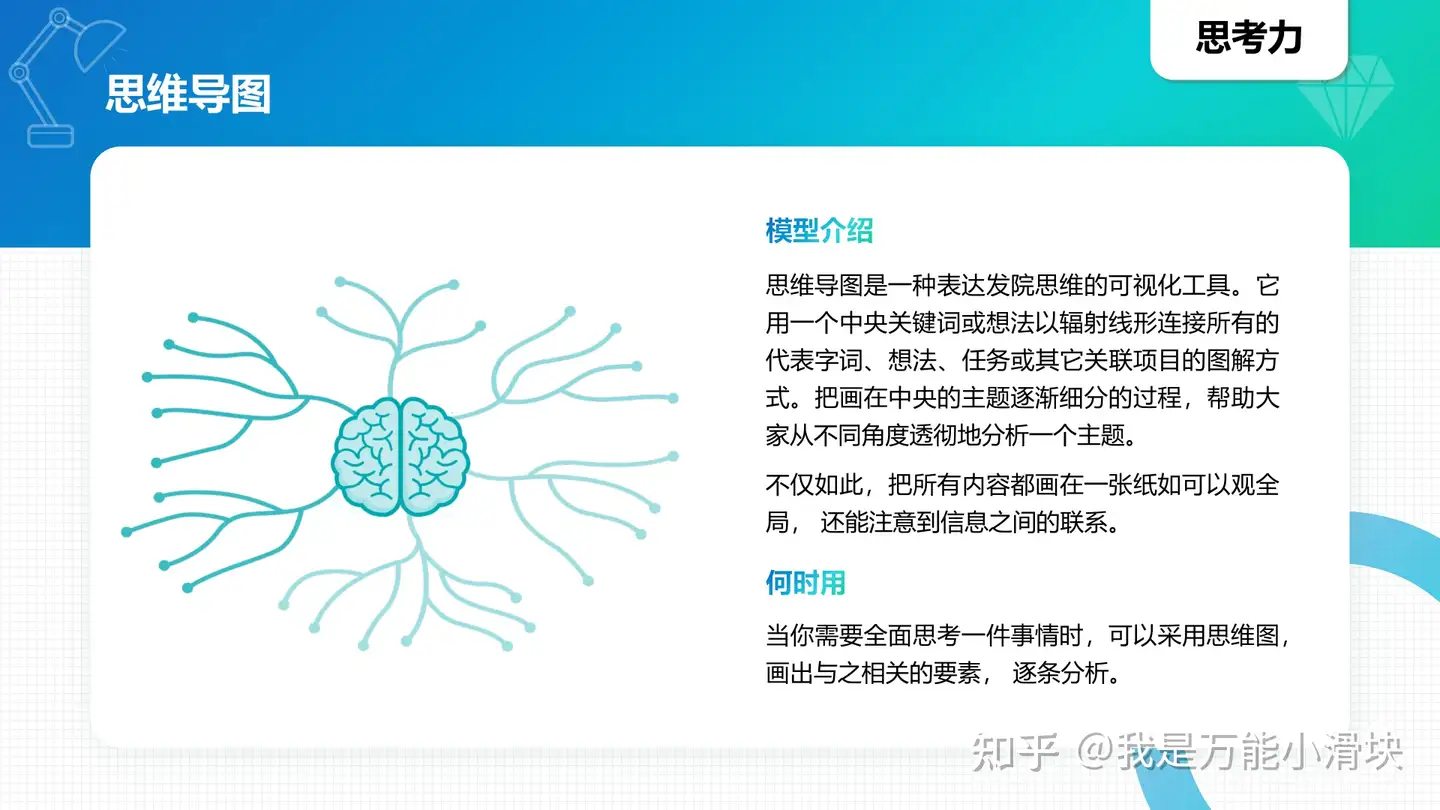 思考力

思维导图

模型介绍

思维导图是一种表达发院思维的可视化工具。它用一个中央关键词或想法以辐射线形连接所有的代表字词、想法、任务或其它关联项目的图解方式。把画在中央的主题逐渐细分的过程，帮助大家从不同角度透彻地分析一个主题。

不仅如此，把所有内容都画在一张纸如可以观全局， 还能注意到信息之间的联系。

何时用

当你需要全面思考一件事情时，可以采用思维图，画出与之相关的要素， 逐条分析。

知乎 @我是万能小滑块